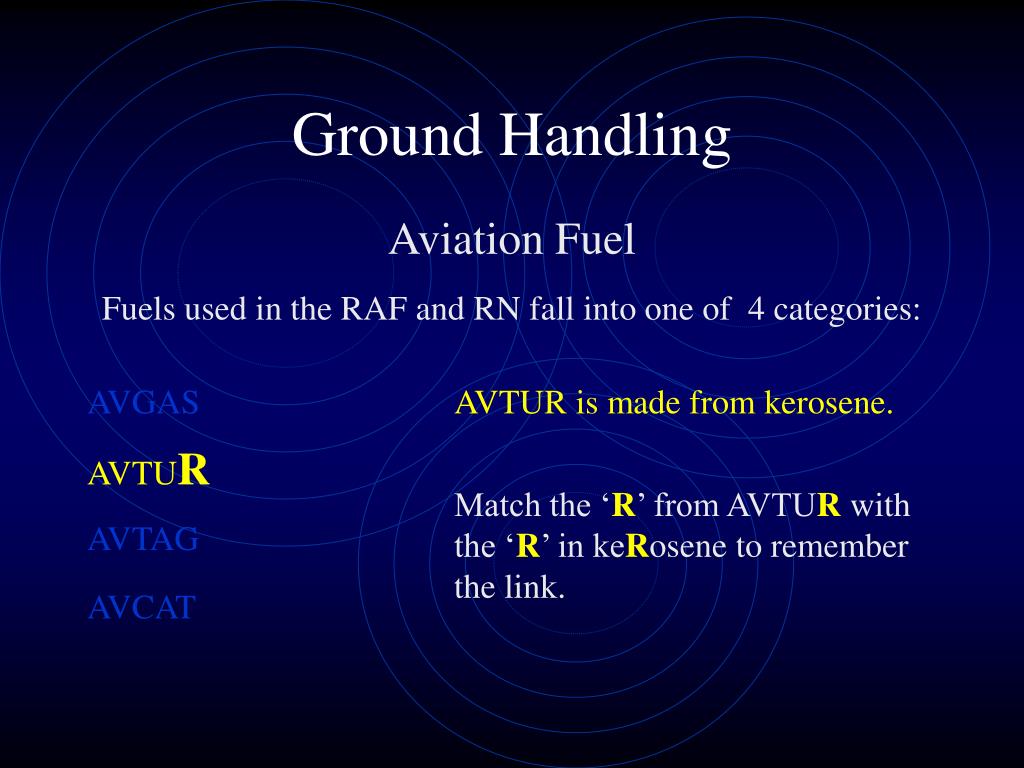 Ground Handling

Aviation Fuel

Fuels used in the RAF and RN fall into one of 4 categories:

AVGAS

AVTUR

AVTAG

AVCAT

AVTUR is made from kerosene.

Match the ‘R’ from AVTUR with the ‘R’ in keRosene to remember the link.